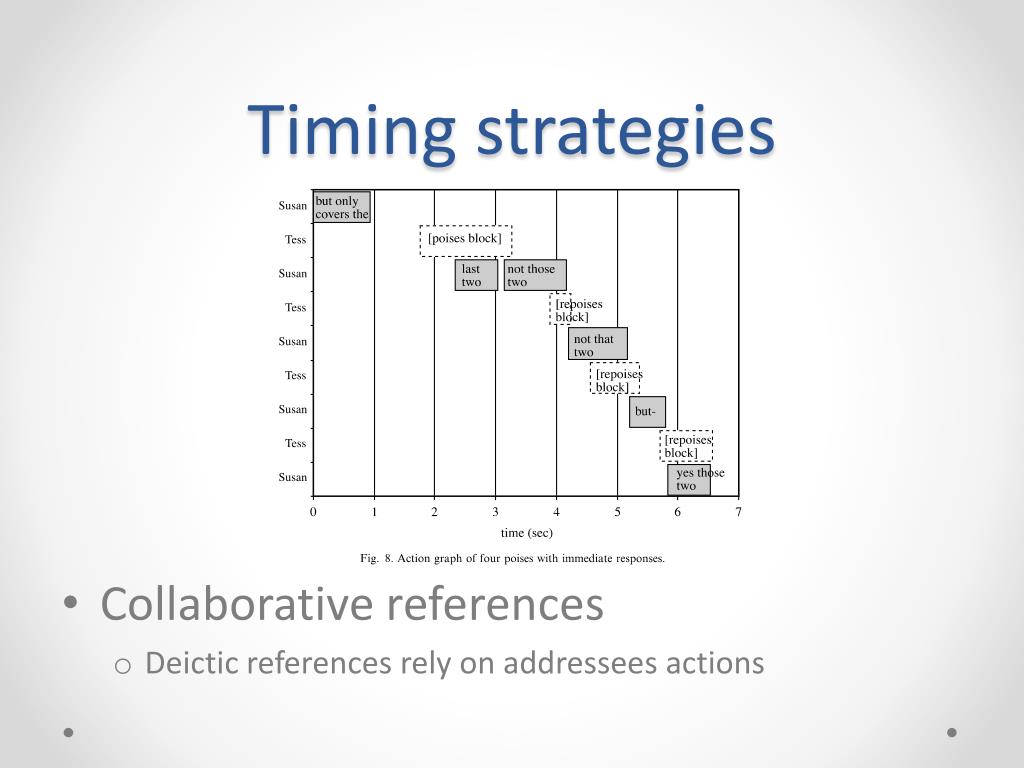 Timing strategies

Susan
Tess
Susan
Tess
Susan
Tess
Susan
Tess
Susan

but only covers the

[poises block]

last two

not those two

[repoises block]

not that two

[repoises block]

but-

[repoises block]

yes those two

0 1 2 3 4 5 6 7

time (sec)

Fig. 8. Action graph of four poises with immediate responses.

• Collaborative references
 o Deictic references rely on addressees actions